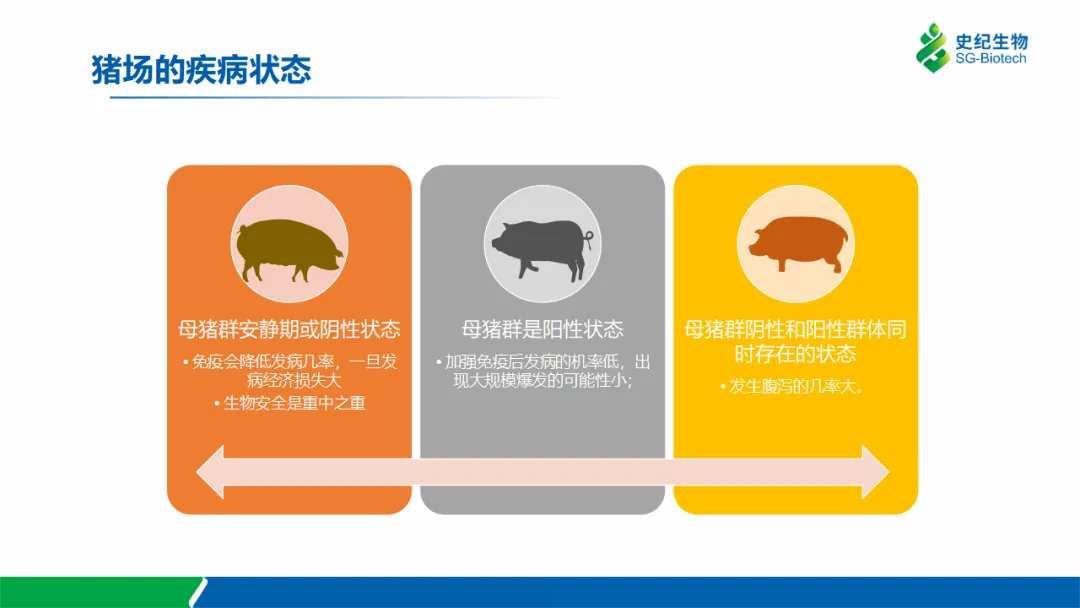 猪场的疾病状态

史纪生物
SG-Biotech

母猪群安静期或阴性状态

• 免疫会降低发病几率，一旦发病经济损失大
• 生物安全是重中之重

母猪群是阳性状态

• 加强免疫后发病的机率低，出现大规模爆发的可能性小；

母猪群阴性和阳性群体同时存在的状态

• 发生腹泻的几率大。